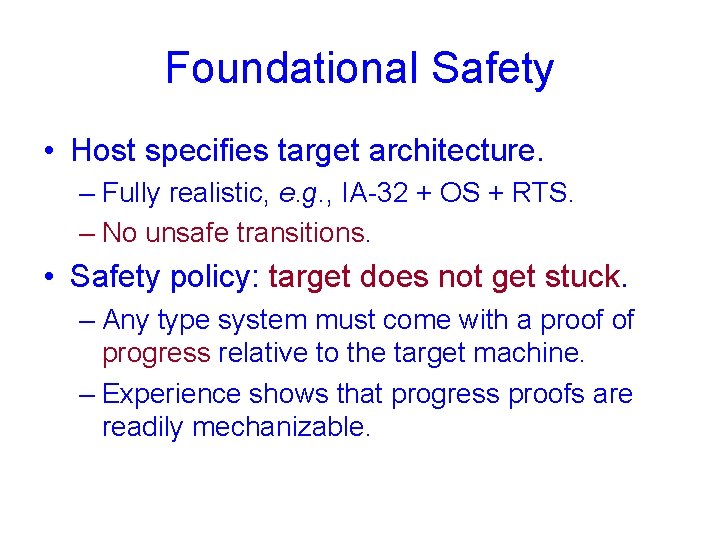 Foundational Safety

• Host specifies target architecture.
– Fully realistic, e.g., IA-32 + OS + RTS.
– No unsafe transitions.

• Safety policy: target does not get stuck.
– Any type system must come with a proof of progress relative to the target machine.
– Experience shows that progress proofs are readily mechanizable.